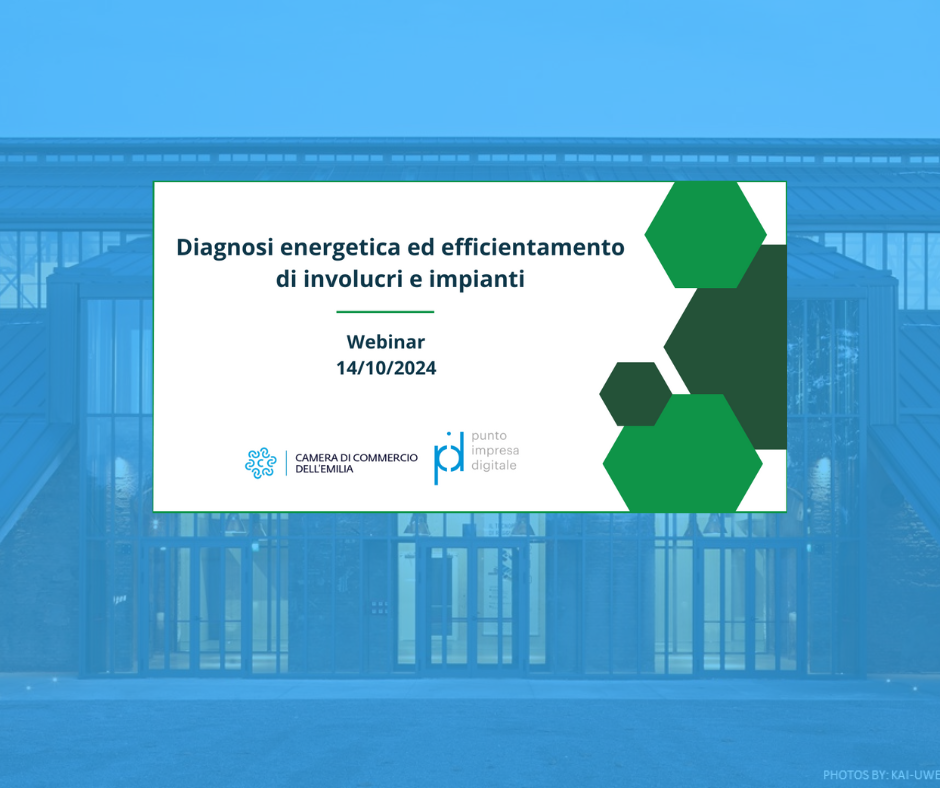 Diagnosi energetica ed efficientamento di involucri e impianti

Webinar
14/10/2024

CAMERA DI COMMERCIO
DELL'EMILIA

punto
impresa
digitale

PHOTOS BY: KAI-UWE